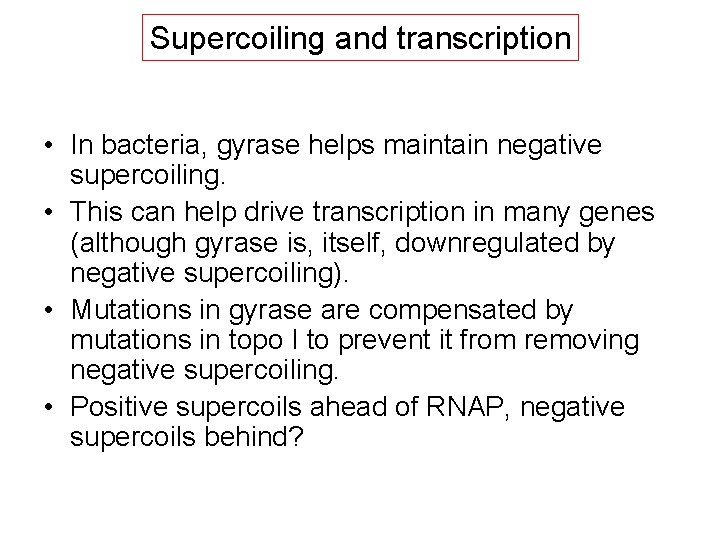 Supercoiling and transcription

• In bacteria, gyrase helps maintain negative supercoiling.
• This can help drive transcription in many genes (although gyrase is, itself, downregulated by negative supercoiling).
• Mutations in gyrase are compensated by mutations in topo I to prevent it from removing negative supercoiling.
• Positive supercoils ahead of RNAP, negative supercoils behind?